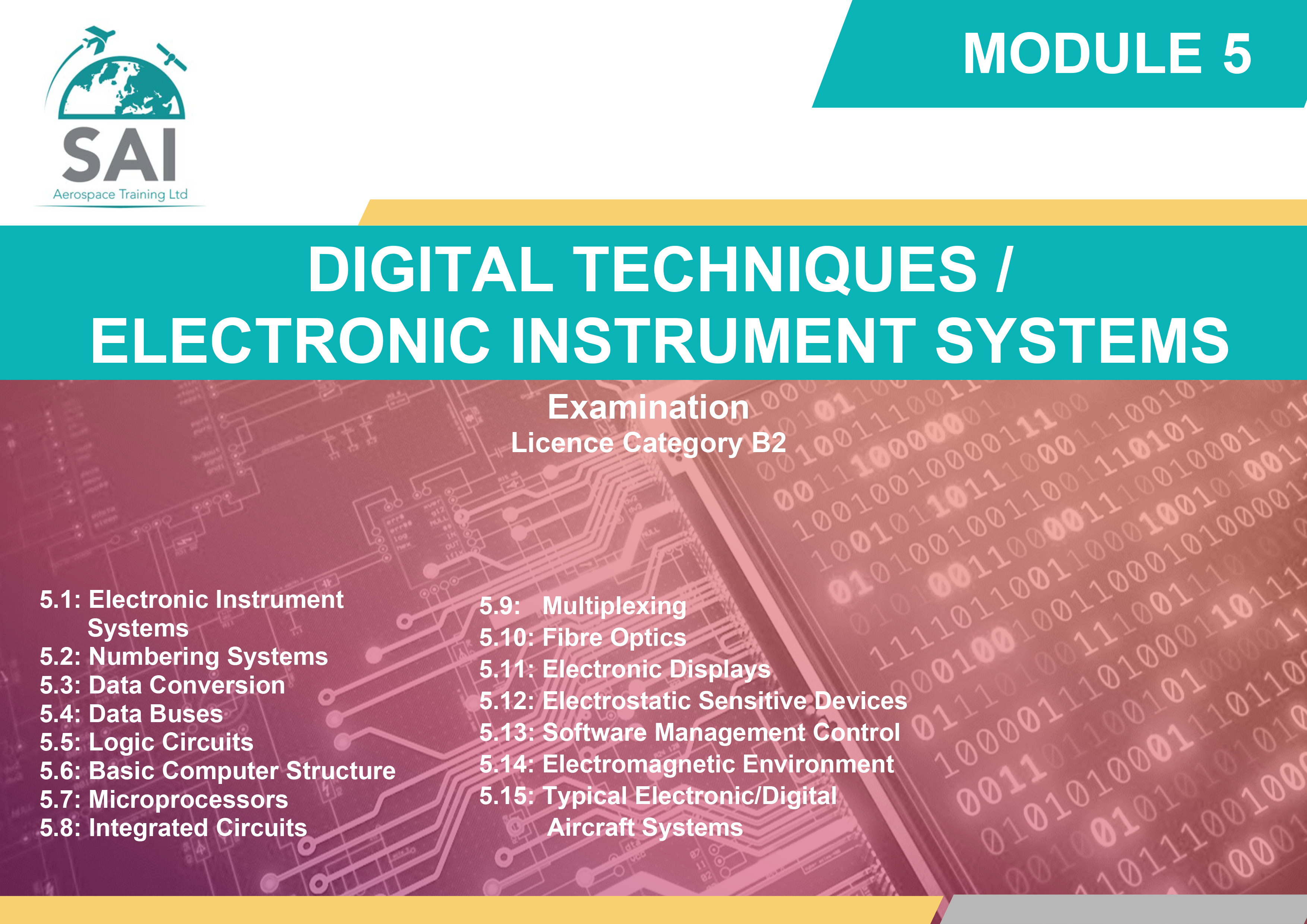 SAI
Aerospace Training Ltd

MODULE 5

DIGITAL TECHNIQUES / ELECTRONIC INSTRUMENT SYSTEMS

Examination
Licence Category B2

5.1: Electronic Instrument Systems
5.2: Numbering Systems
5.3: Data Conversion
5.4: Data Buses
5.5: Logic Circuits
5.6: Basic Computer Structure
5.7: Microprocessors
5.8: Integrated Circuits

5.9: Multiplexing
5.10: Fibre Optics
5.11: Electronic Displays
5.12: Electrostatic Sensitive Devices
5.13: Software Management Control
5.14: Electromagnetic Environment
5.15: Typical Electronic/Digital Aircraft Systems